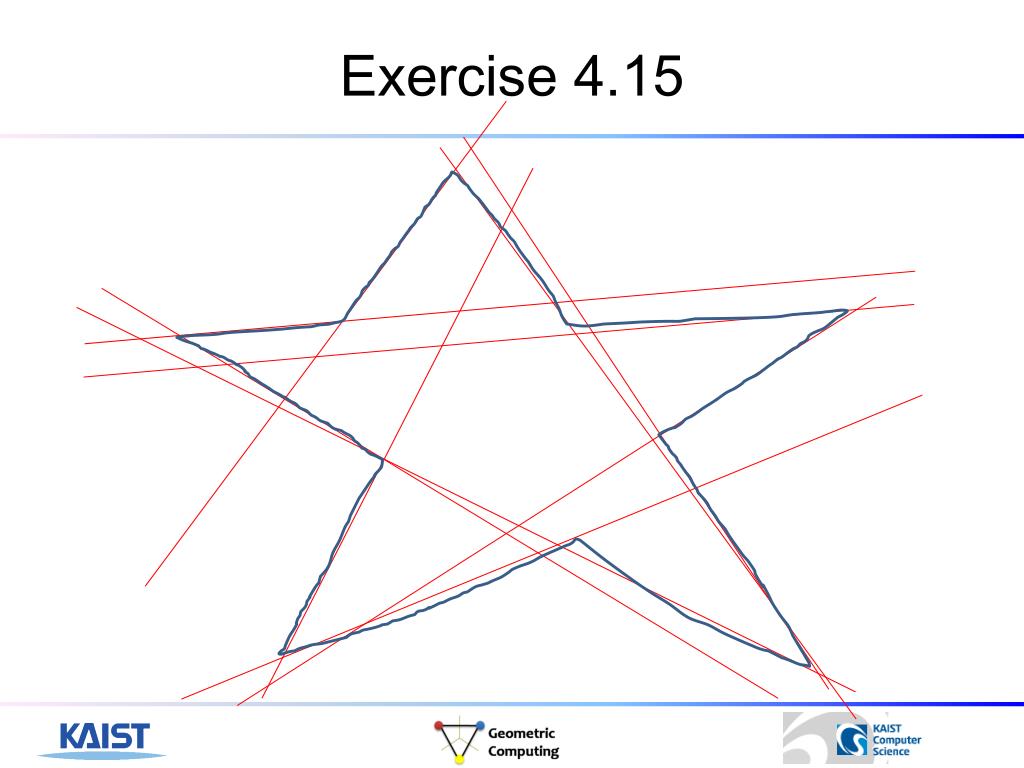 Exercise 4.15

KAIST

Geometric Computing

KAIST Computer Science